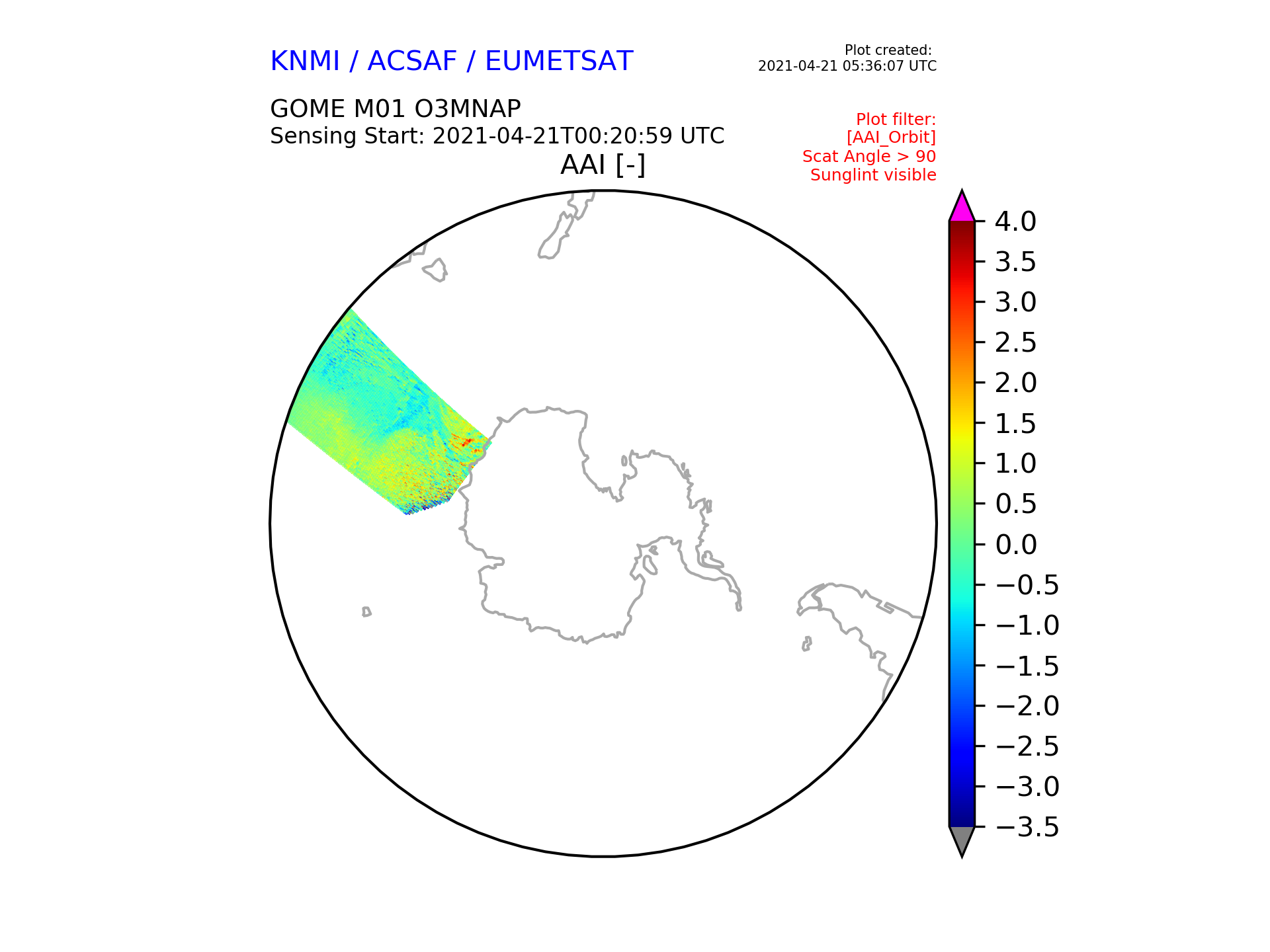 KNMI / ACSAF / EUMETSAT

Plot created:
2021-04-21 05:36:07 UTC

GOME M01 O3MNAP
Sensing Start: 2021-04-21T00:20:59 UTC

Plot filter:
[AAI_Orbit]
Scat Angle > 90
Sunglint visible

AAI [-]

4.0
3.5
3.0
2.5
2.0
1.5
1.0
0.5
0.0
−0.5
−1.0
−1.5
−2.0
−2.5
−3.0
−3.5